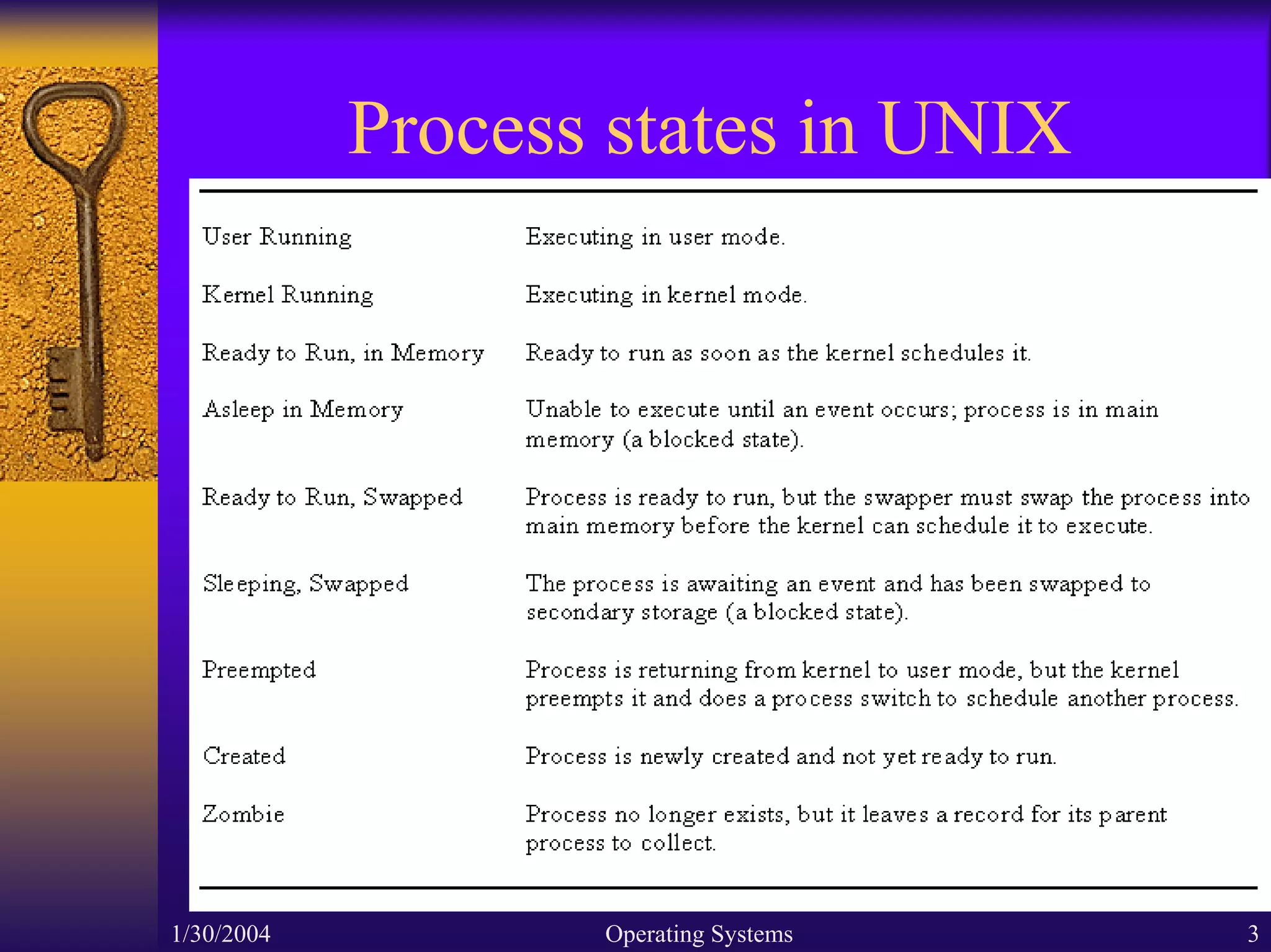 Process states in UNIX

| | |
|---|---|
| User Running | Executing in user mode. |
| Kernel Running | Executing in kernel mode. |
| Ready to Run, in Memory | Ready to run as soon as the kernel schedules it. |
| Asleep in Memory | Unable to execute until an event occurs; process is in main memory (a blocked state). |
| Ready to Run, Swapped | Process is ready to run, but the swapper must swap the process into main memory before the kernel can schedule it to execute. |
| Sleeping, Swapped | The process is awaiting an event and has been swapped to secondary storage (a blocked state). |
| Preempted | Process is returning from kernel to user mode, but the kernel preempts it and does a process switch to schedule another process. |
| Created | Process is newly created and not yet ready to run. |
| Zombie | Process no longer exists, but it leaves a record for its parent process to collect. |

1/30/2004 Operating Systems 3